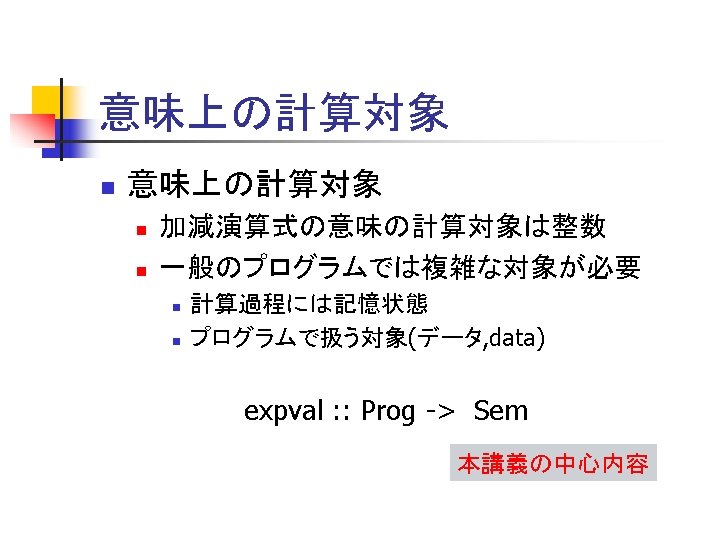 意味上の計算対象

意味上の計算対象

加減演算式の意味の計算対象は整数

一般のプログラムでは複雑な対象が必要

計算過程には記憶状態

プログラムで扱う対象(データ,data)

expval :: Prog -> Sem

本講義の中心内容